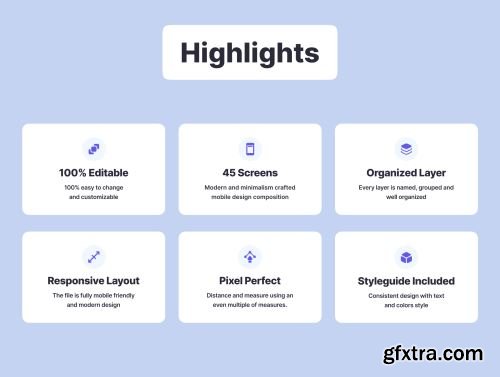 Highlights

100% Editable
100% easy to change and customizable

45 Screens
Modern and minimalism crafted mobile design composition

Organized Layer
Every layer is named, grouped and well organized

Responsive Layout
The file is fully mobile friendly and modern design

Pixel Perfect
Distance and measure using an even multiple of measures.

Styleguide Included
Consistent design with text and colors style

gfxtra.com